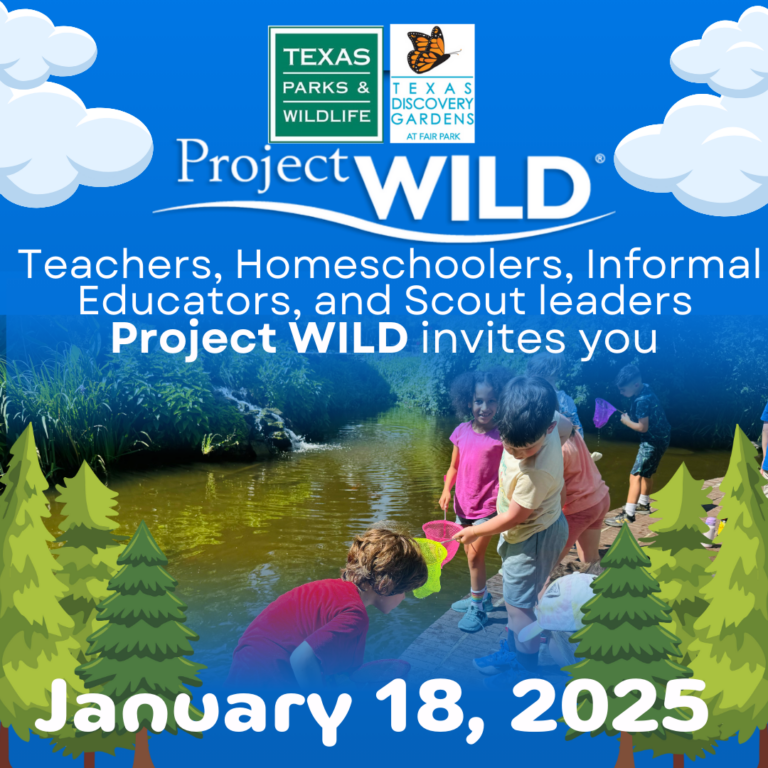 TEXAS
PARKS &
WILDLIFE

TEXAS
DISCOVERY
GARDENS
AT FAIR PARK

Project WILD®

Teachers, Homeschoolers, Informal Educators, and Scout leaders
Project WILD invites you

January 18, 2025